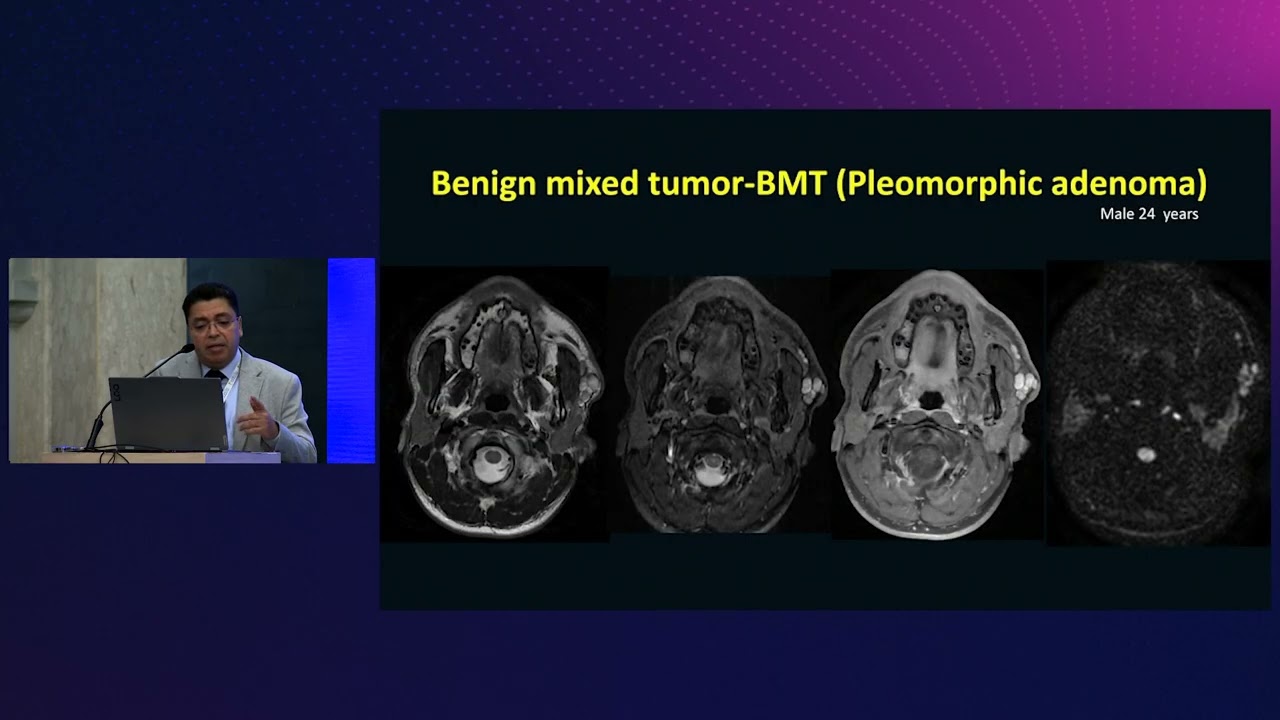 Benign mixed tumor-BMT (Pleomorphic adenoma)

Male 24 years